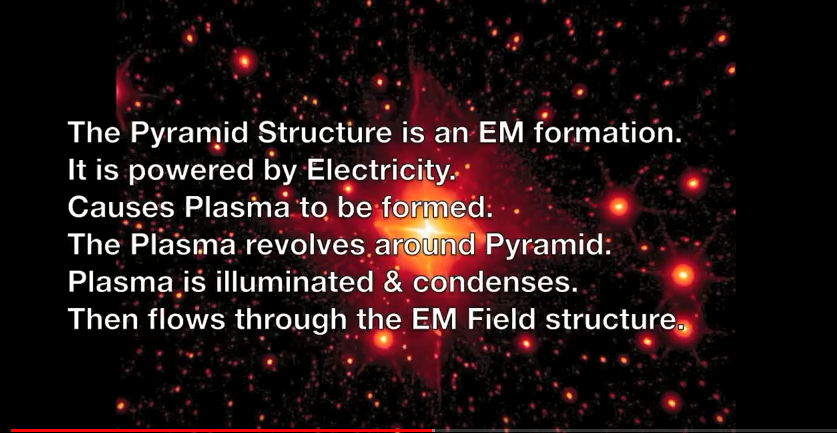 The Pyramid Structure is an EM formation.
It is powered by Electricity.
Causes Plasma to be formed.
The Plasma revolves around Pyramid.
Plasma is illuminated & condenses.
Then flows through the EM Field structure.